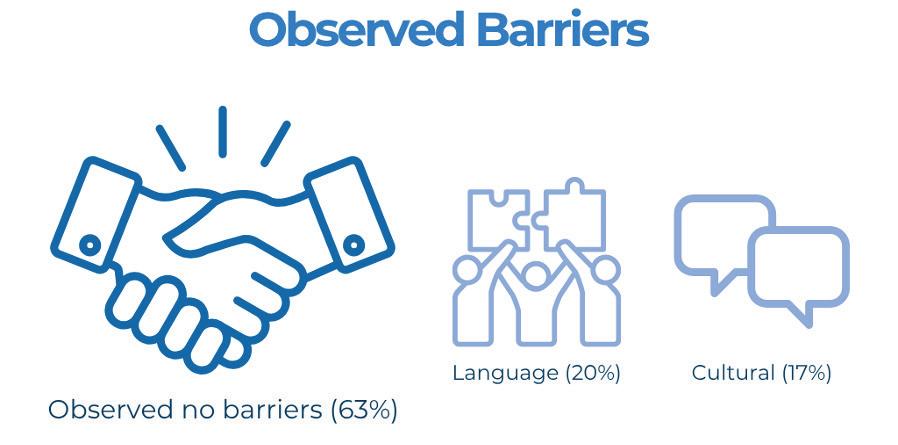 Observed Barriers

Observed no barriers (63%)

Language (20%)

Cultural (17%)